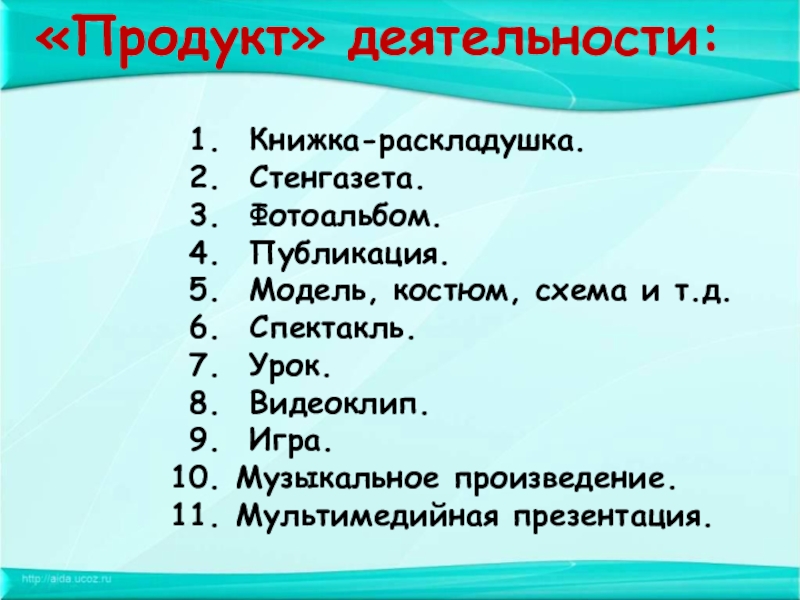 «Продукт» деятельности:

1. Книжка-раскладушка.
2. Стенгазета.
3. Фотоальбом.
4. Публикация.
5. Модель, костюм, схема и т.д.
6. Спектакль.
7. Урок.
8. Видеоклип.
9. Игра.
10. Музыкальное произведение.
11. Мультимедийная презентация.

http://aida.ucoz.ru